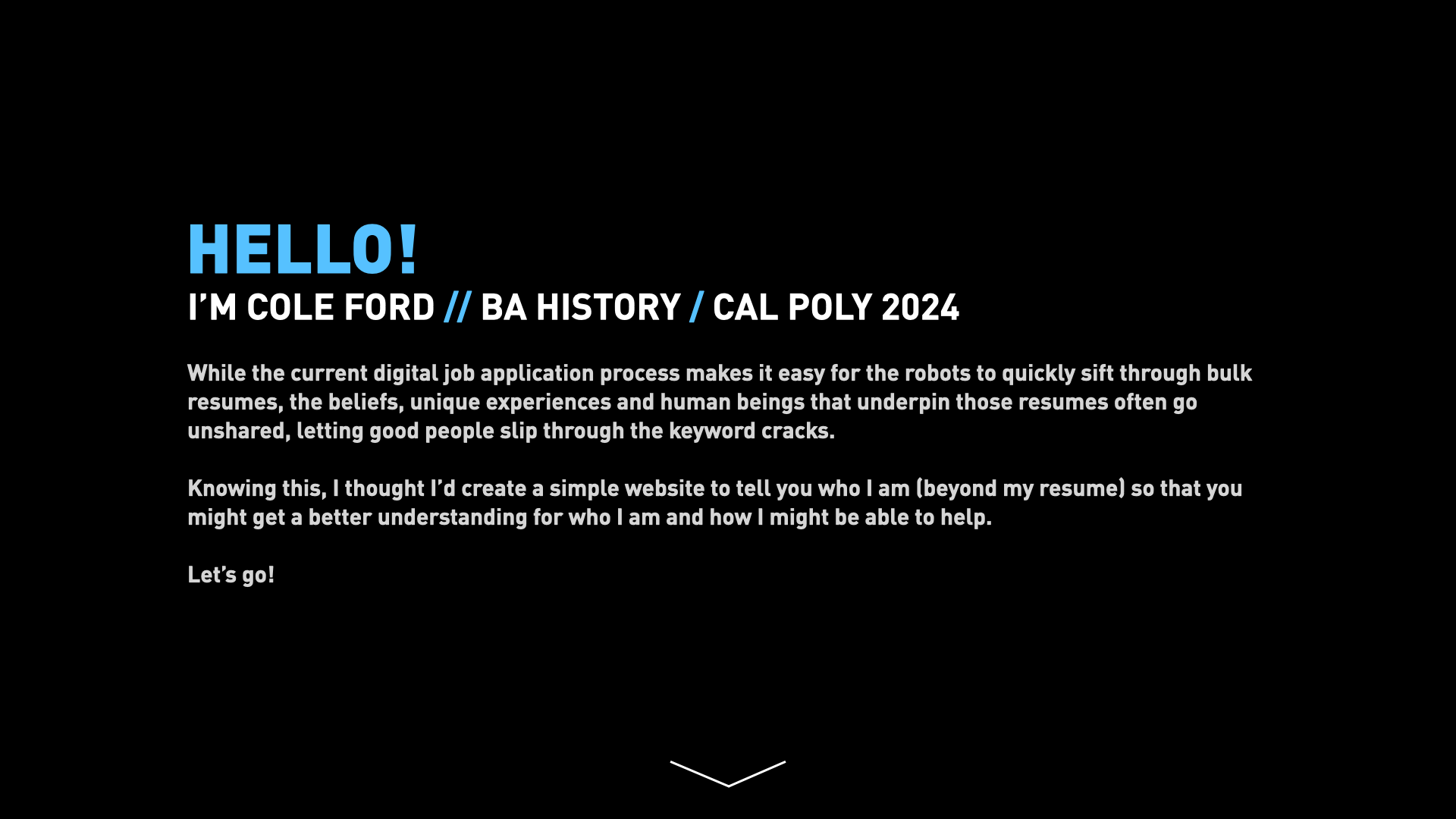 HELLO!
I'M COLE FORD // BA HISTORY / CAL POLY 2024

While the current digital job application process makes it easy for the robots to quickly sift through bulk resumes, the beliefs, unique experiences and human beings that underpin those resumes often go unshared, letting good people slip through the keyword cracks.

Knowing this, I thought I'd create a simple website to tell you who I am (beyond my resume) so that you might get a better understanding for who I am and how I might be able to help.

Let's go!